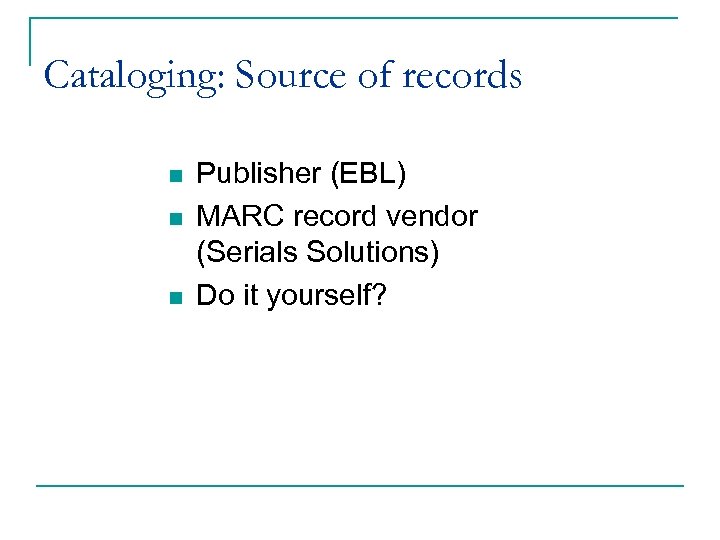 Cataloging: Source of records

- Publisher (EBL)
- MARC record vendor (Serials Solutions)
- Do it yourself?